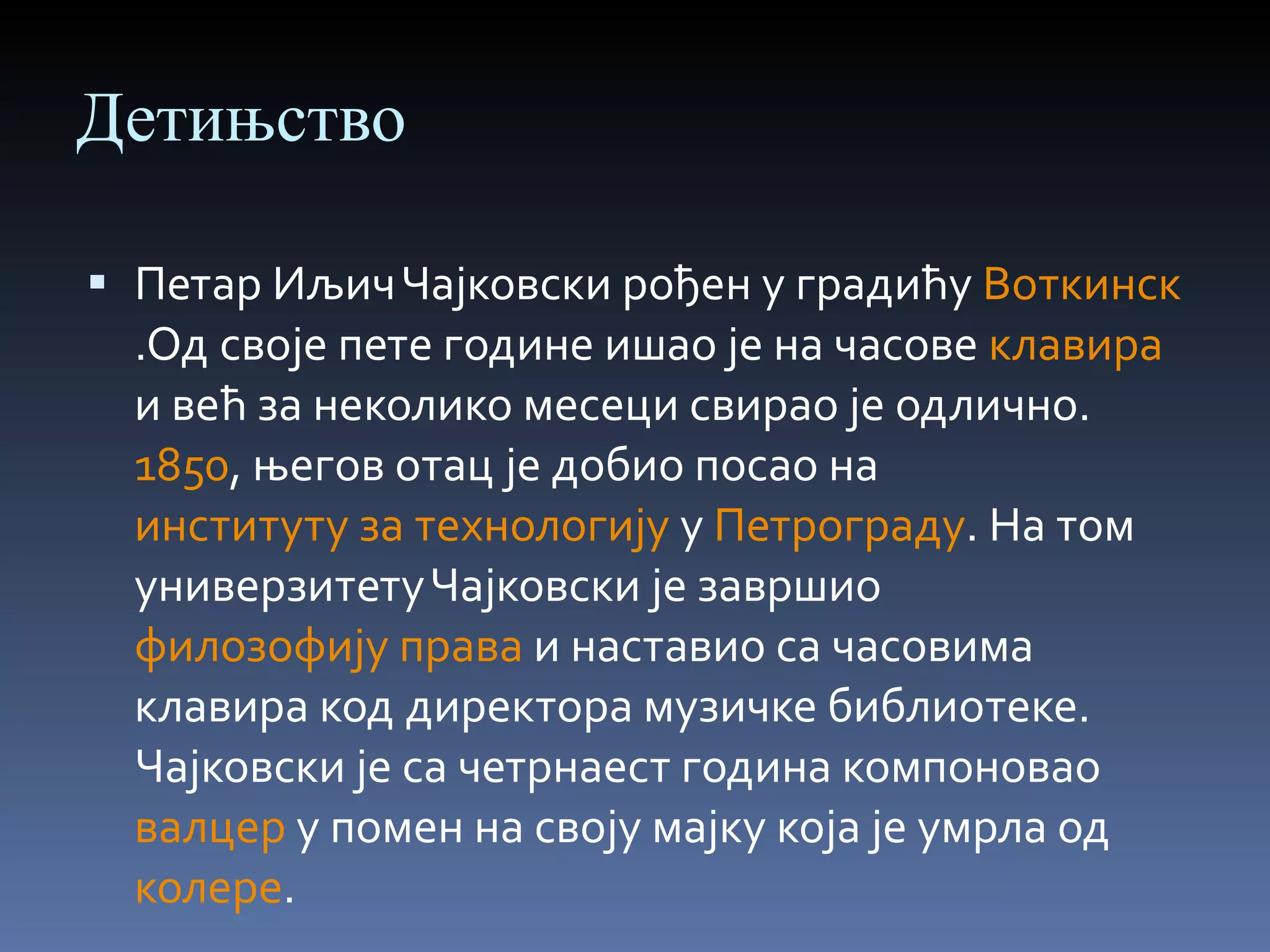 Детињство

▪ Петар Иљич Чајковски рођен у градићу Воткинск .Од своје пете године ишао је на часове клавира и већ за неколико месеци свирао је одлично. 1850, његов отац је добио посао на институту за технологију у Петрограду. На том универзитету Чајковски је завршио филозофију права и наставио са часовима клавира код директора музичке библиотеке. Чајковски је са четрнаест година компоновао валцер у помен на своју мајку која је умрла од колере.